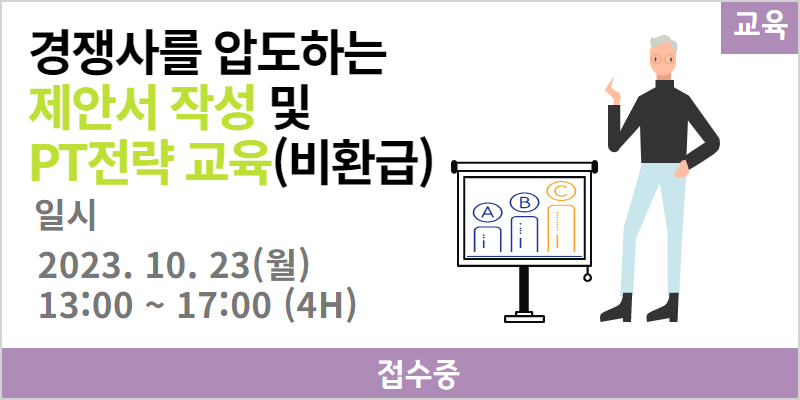 교육

경쟁사를 압도하는
제안서 작성 및
PT전략 교육(비환급)

일시
2023. 10. 23(월)
13:00 ~ 17:00 (4H)

A B C

접수중